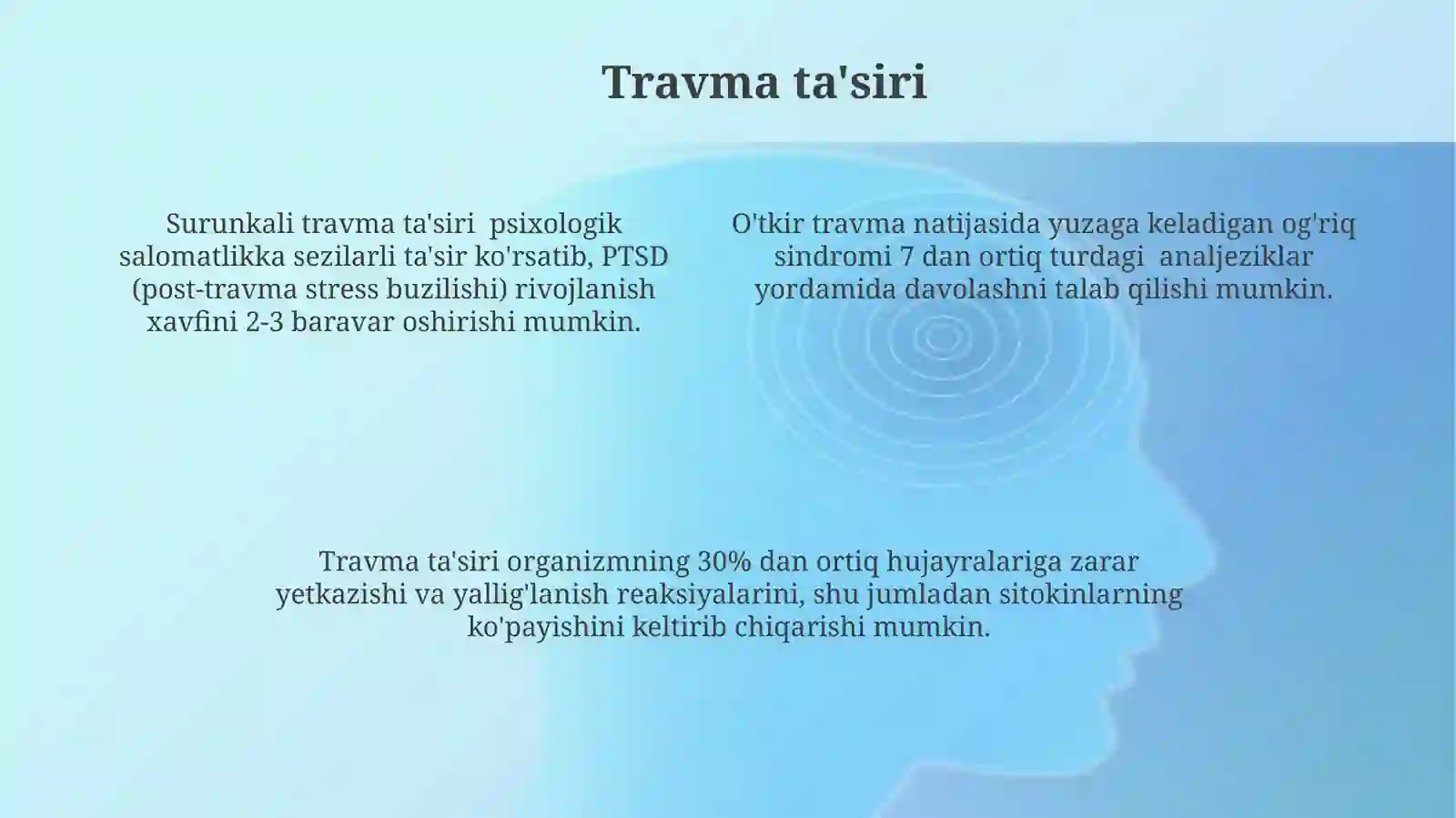 Travma ta'siri

Surunkali travma ta'siri psixologik salomatlikka sezilarli ta'sir ko'rsatib, PTSD (post-travma stress buzilishi) rivojlanish xavfini 2-3 baravar oshirishi mumkin.

O'tkir travma natijasida yuzaga keladigan og'riq sindromi 7 dan ortiq turdagi analjeziklar yordamida davolashni talab qilishi mumkin.

Travma ta'siri organizmning 30% dan ortiq hujayralariga zarar yetkazishi va yallig'lanish reaksiyalarini, shu jumladan sitokinlarning ko'payishini keltirib chiqarishi mumkin.